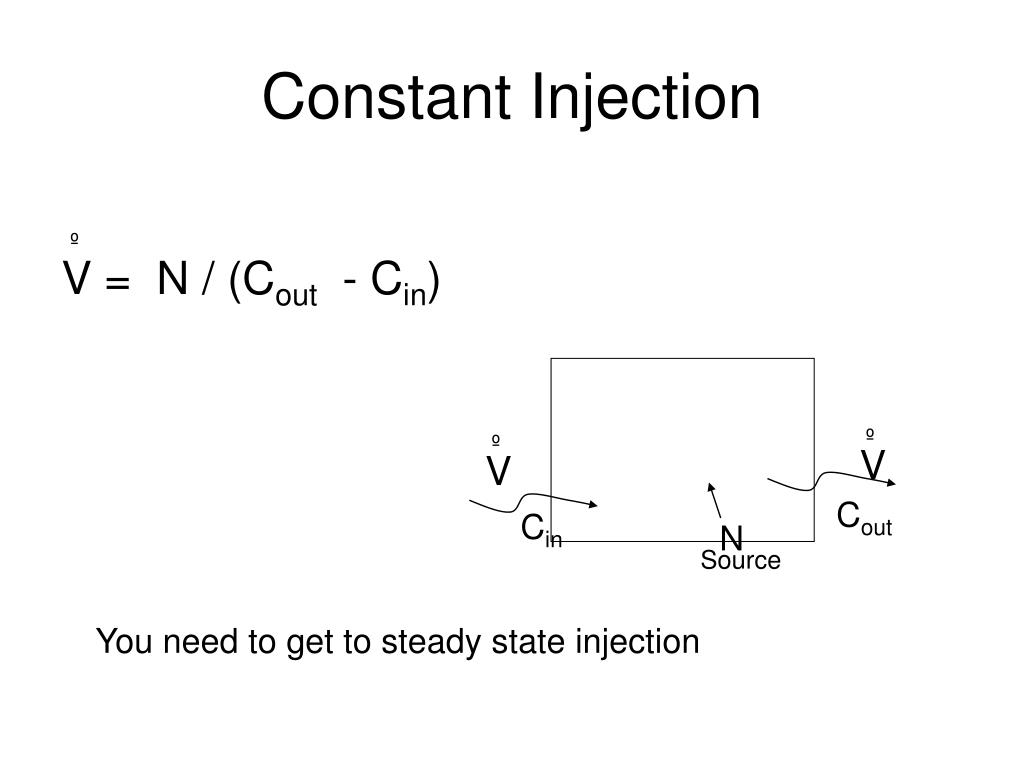 Constant Injection

$\overset{º}{V} = N / (C_{out} - C_{in})$

$\overset{º}{V}$

$C_{in}$

N

Source

$\overset{º}{V}$

$C_{out}$

You need to get to steady state injection